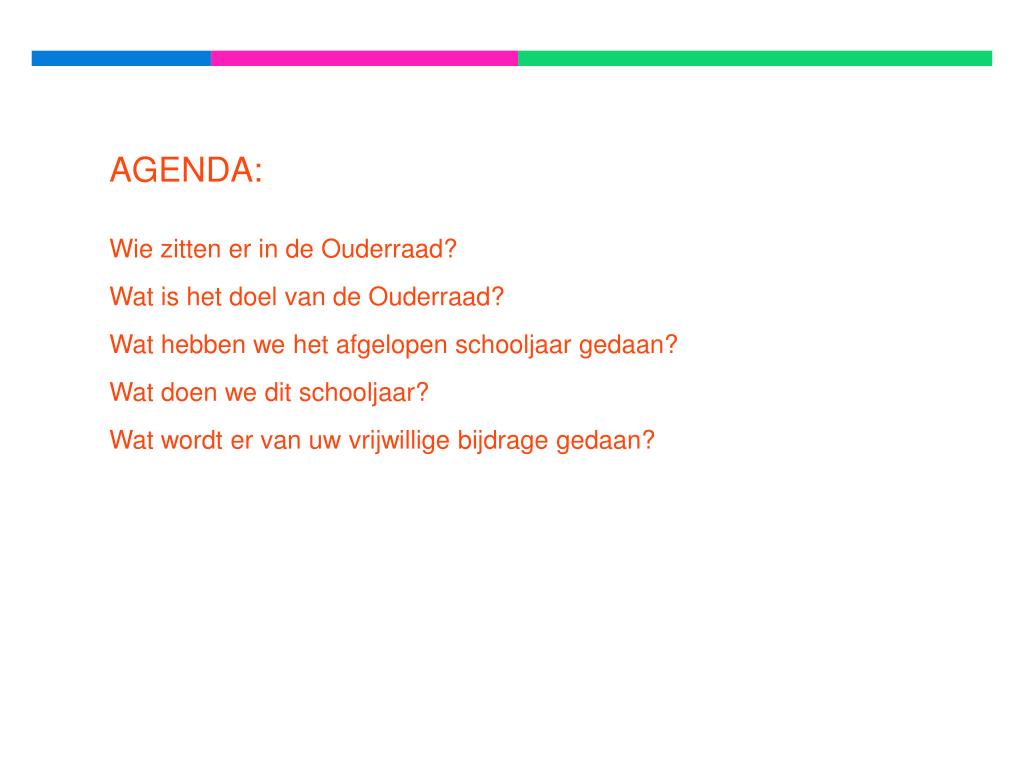 AGENDA:

Wie zitten er in de Ouderraad?

Wat is het doel van de Ouderraad?

Wat hebben we het afgelopen schooljaar gedaan?

Wat doen we dit schooljaar?

Wat wordt er van uw vrijwillige bijdrage gedaan?